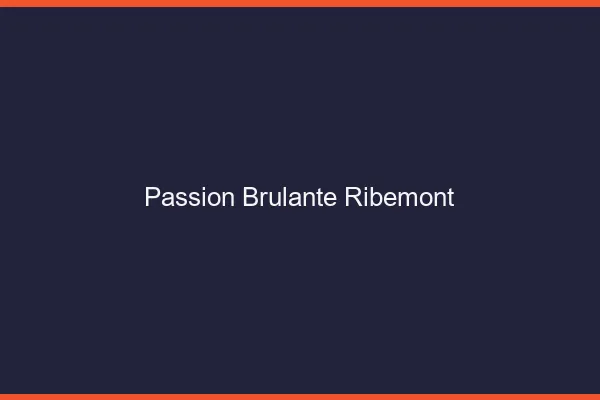 Passion Brulante Ribemont